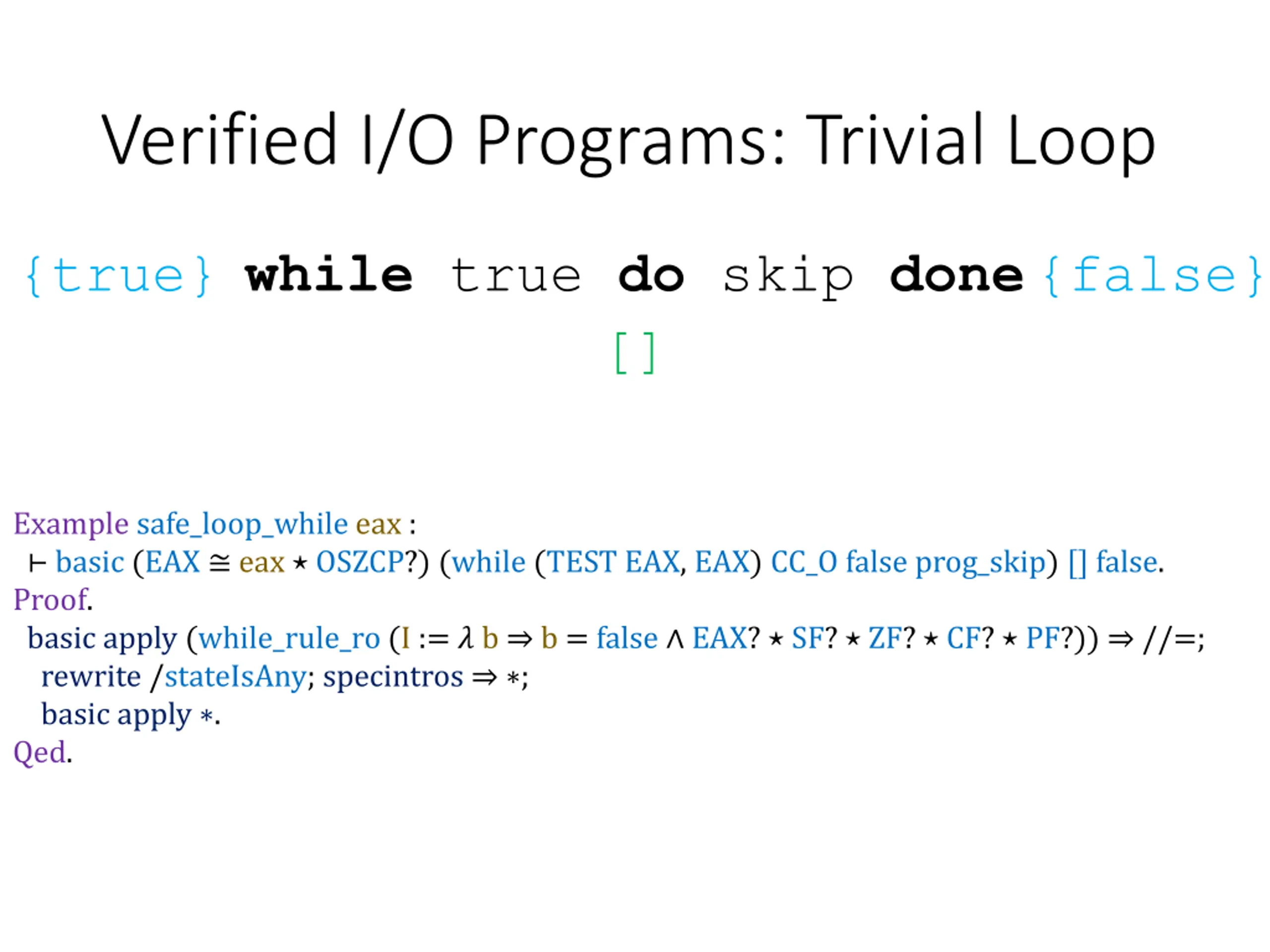 Verified I/O Programs: Trivial Loop

{true} while true do skip done {false}

[]

Example safe_loop_while eax :
⊢ basic (EAX ≅ eax ⋆ OSZCP?) (while (TEST EAX, EAX) CC_O false prog_skip) [] false.
Proof.
basic apply (while_rule_ro (I := λ b ⇒ b = false ∧ EAX? ⋆ SF? ⋆ ZF? ⋆ CF? ⋆ PF?)) ⇒ //=;
rewrite /stateIsAny; specintros ⇒ ∗;
basic apply ∗.
Qed.